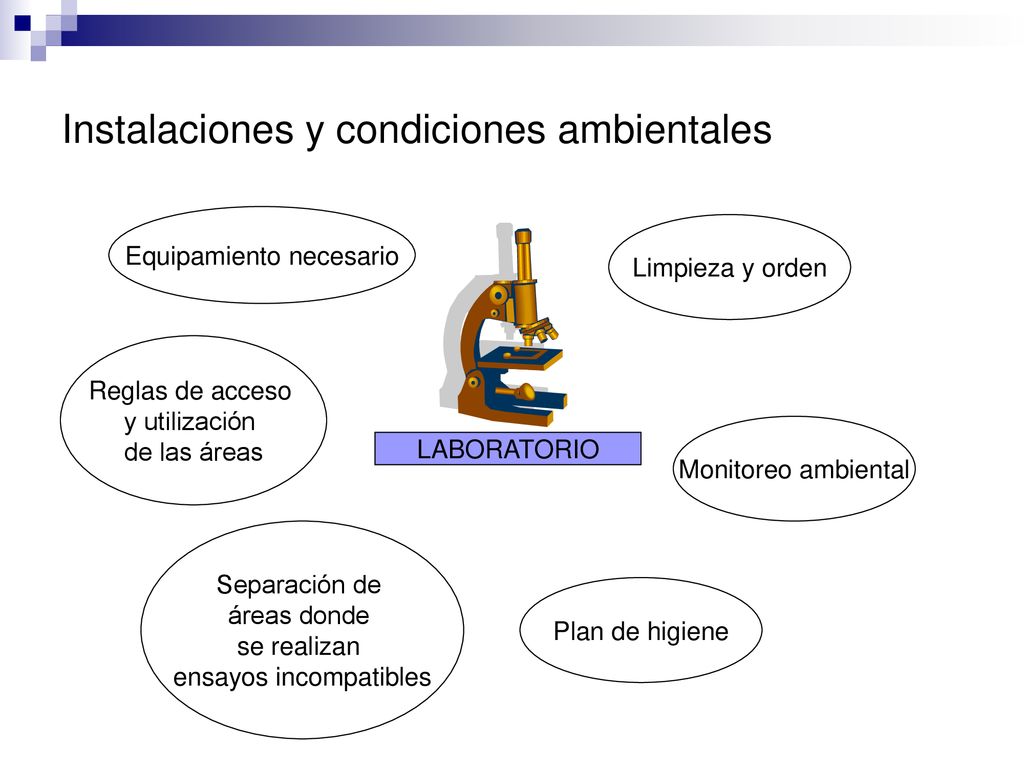 Instalaciones y condiciones ambientales

Equipamiento necesario

Limpieza y orden

Reglas de acceso y utilización de las áreas

LABORATORIO

Monitoreo ambiental

Separación de áreas donde se realizan ensayos incompatibles

Plan de higiene